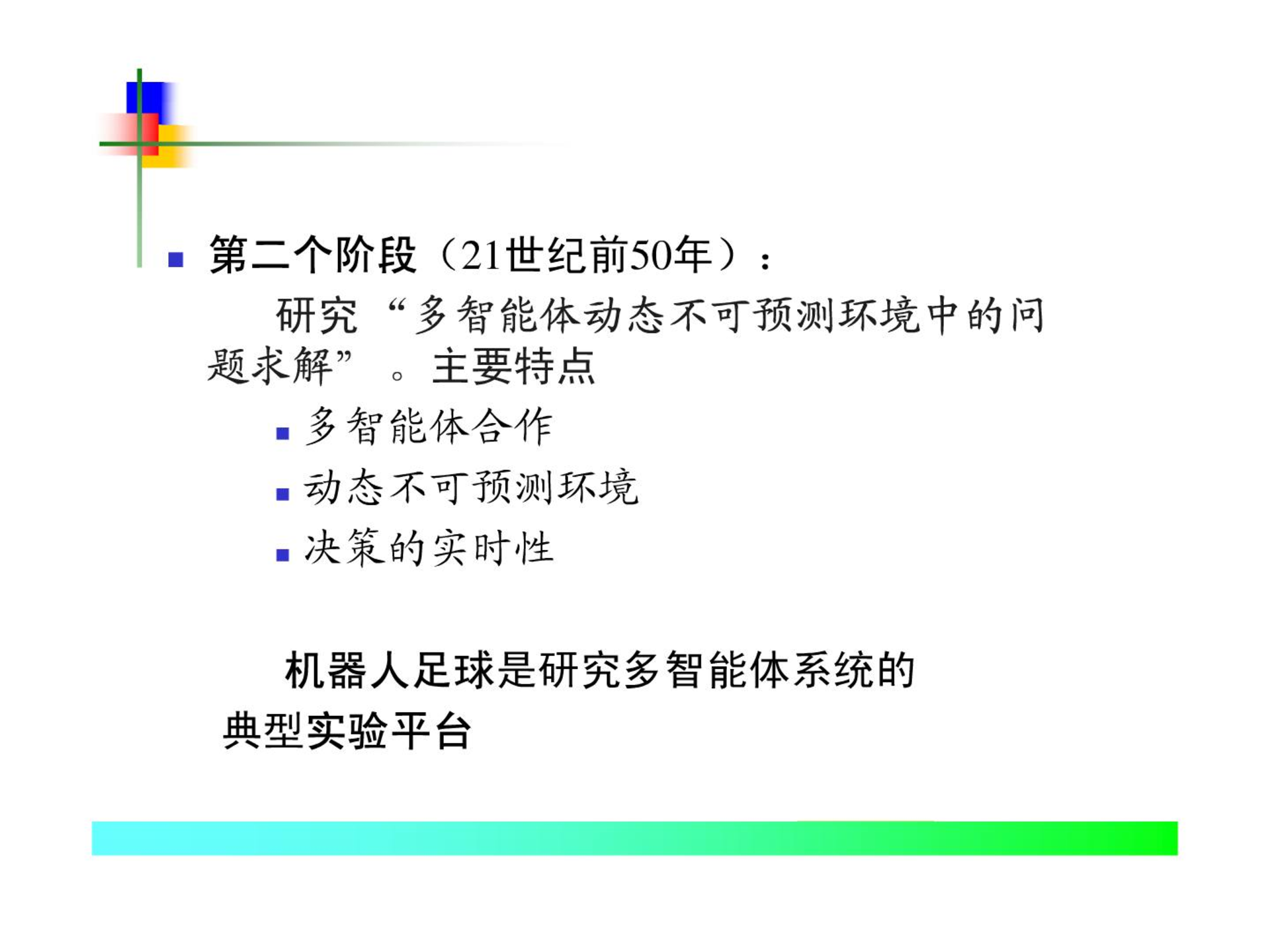 第二个阶段（21世纪前50年）：

研究“多智能体动态不可预测环境中的问题求解”。主要特点

多智能体合作

动态不可预测环境

决策的实时性

机器人足球是研究多智能体系统的典型实验平台